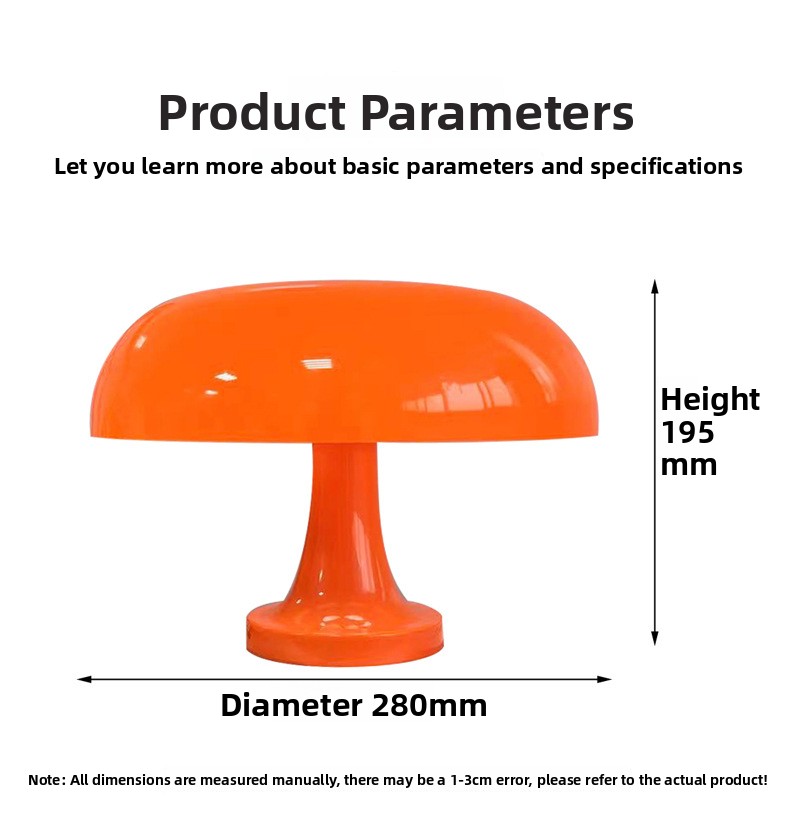 Product Parameters

Let you learn more about basic parameters and specifications

Height 195 mm

Diameter 280mm

Note: All dimensions are measured manually, there may be a 1-3cm error, please refer to the actual product!